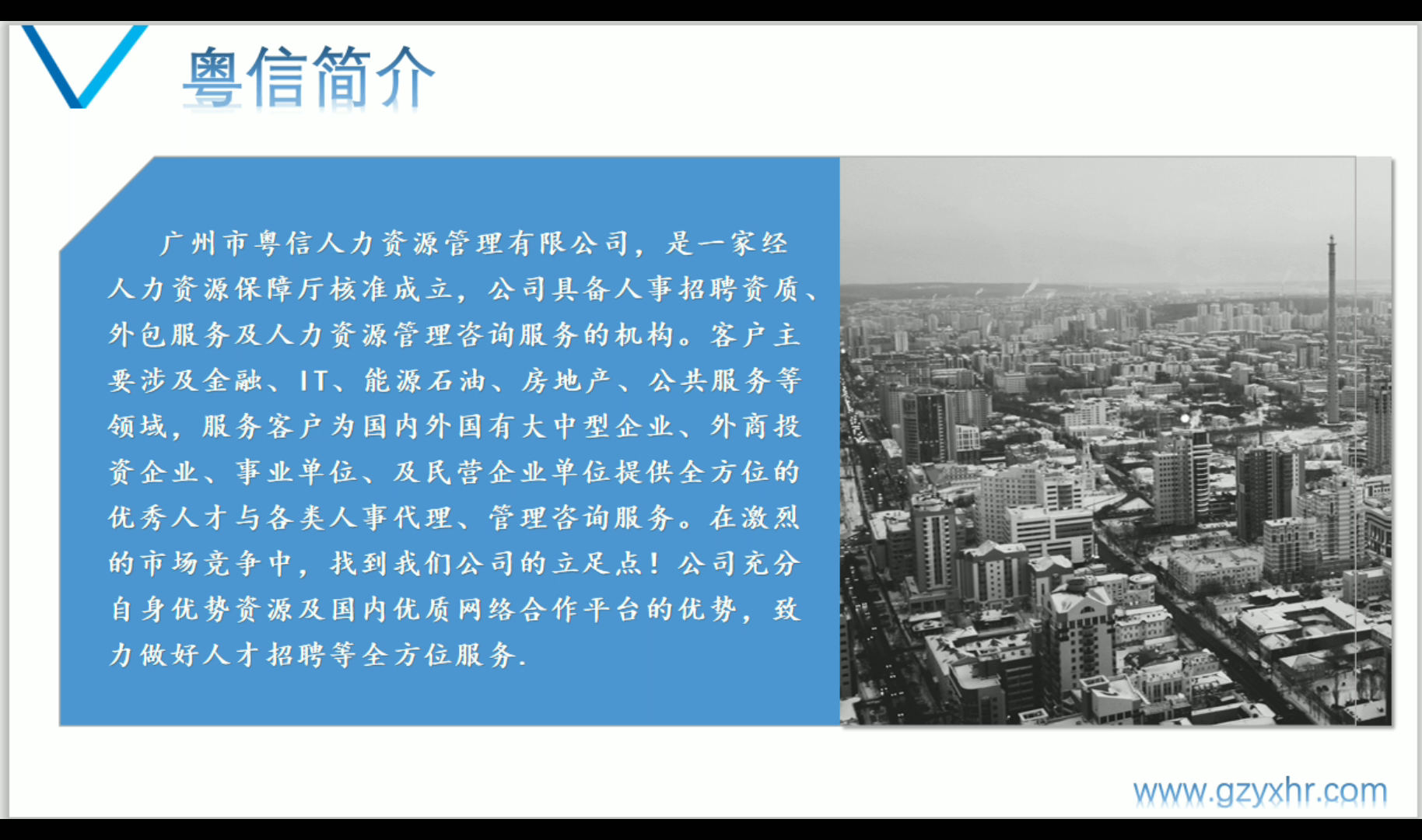 粤信简介

广州市粤信人力资源管理有限公司，是一家经人力资源保障厅核准成立，公司具备人事招聘资质、外包服务及人力资源管理咨询服务的机构。客户主要涉及金融、IT、能源石油、房地产、公共服务等领域，服务客户为国内外国有大中型企业、外商投资企业、事业单位、及民营企业单位提供全方位的优秀人才与各类人事代理、管理咨询服务。在激烈的市场竞争中，找到我们公司的立足点！公司充分自身优势资源及国内优质网络合作平台的优势，致力做好人才招聘等全方位服务.

www.gzyxhr.com